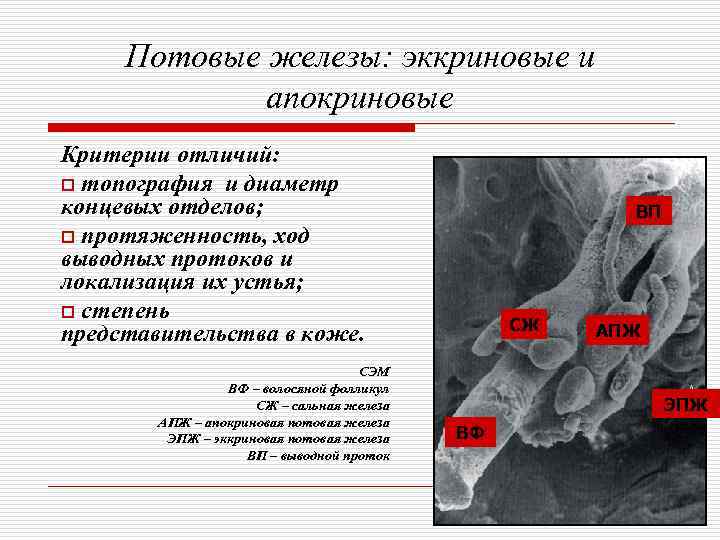 Потовые железы: эккриновые и апокриновые

Критерии отличий:

□ топография и диаметр концевых отделов;

□ протяженность, ход выводных протоков и локализация их устья;

□ степень представительства в коже.

СЭМ
ВФ – волосяной фолликул
СЖ – сальная железа
АПЖ – апокриновая потовая железа
ЭПЖ – эккриновая потовая железа
ВП – выводной проток

ВП
СЖ
АПЖ
ЭПЖ
ВФ